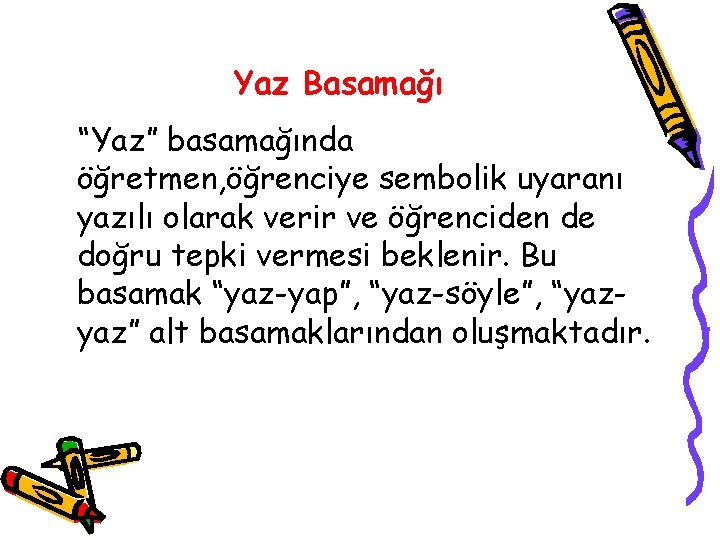 Yaz Basamağı

“Yaz” basamağında öğretmen,öğrenciye sembolik uyaranı yazılı olarak verir ve öğrenciden de doğru tepki vermesi beklenir. Bu basamak “yaz-yap”, “yaz-söyle”, “yaz-yaz” alt basamaklarından oluşmaktadır.